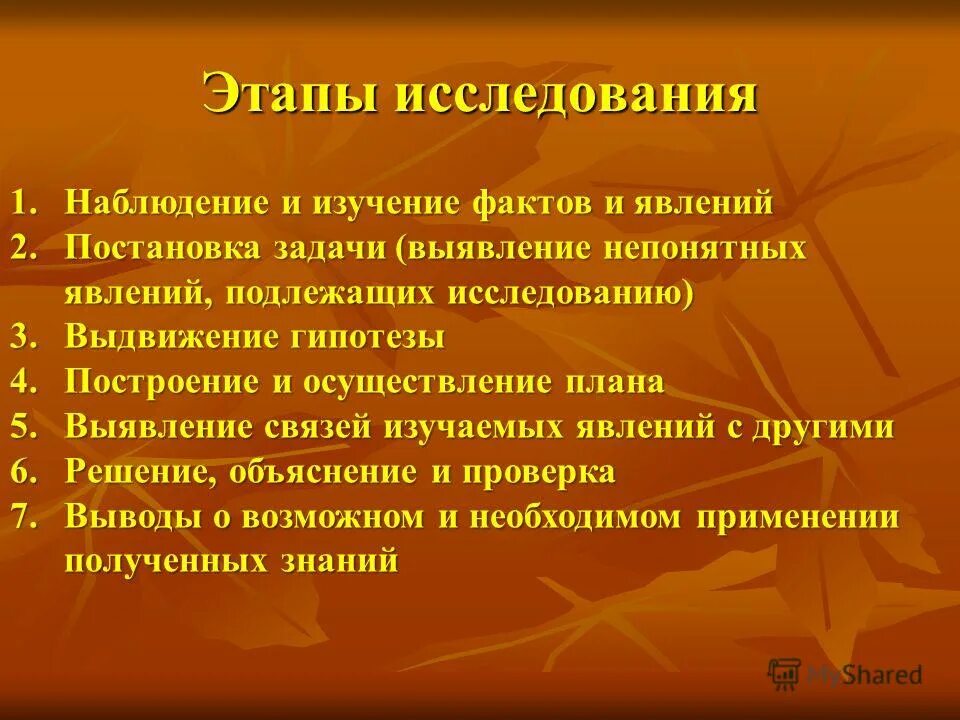 Этапы исследования

1. Наблюдение и изучение фактов и явлений
2. Постановка задачи (выявление непонятных явлений, подлежащих исследованию)
3. Выдвижение гипотезы
4. Построение и осуществление плана
5. Выявление связей изучаемых явлений с другими
6. Решение, объяснение и проверка
7. Выводы о возможном и необходимом применении полученных знаний

MyShared